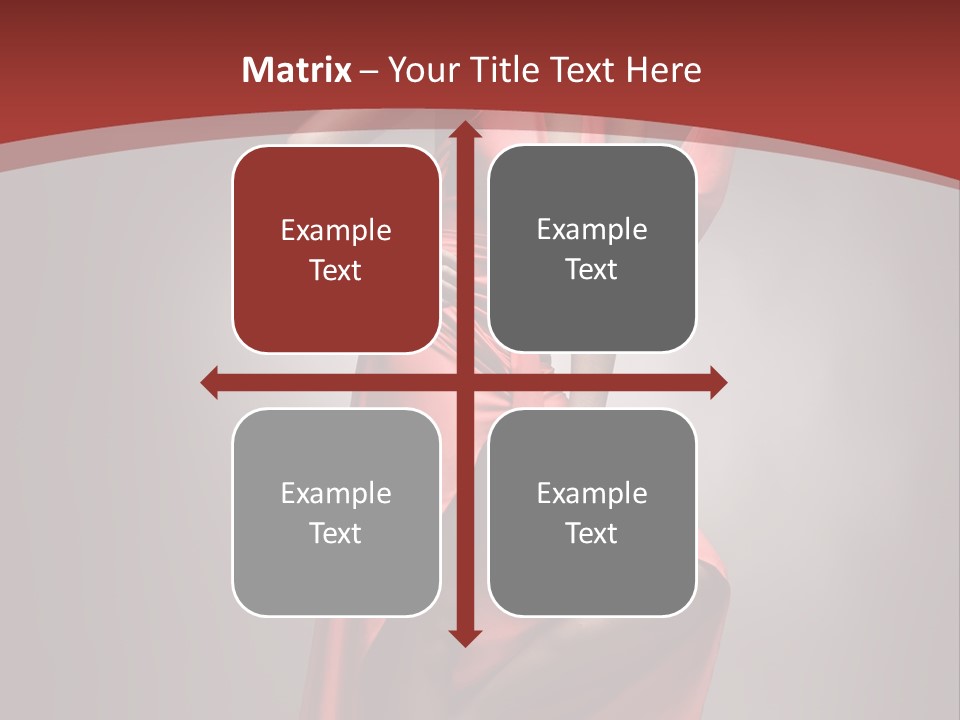 Matrix – Your Title Text Here

Example Text

Example Text

Example Text

Example Text